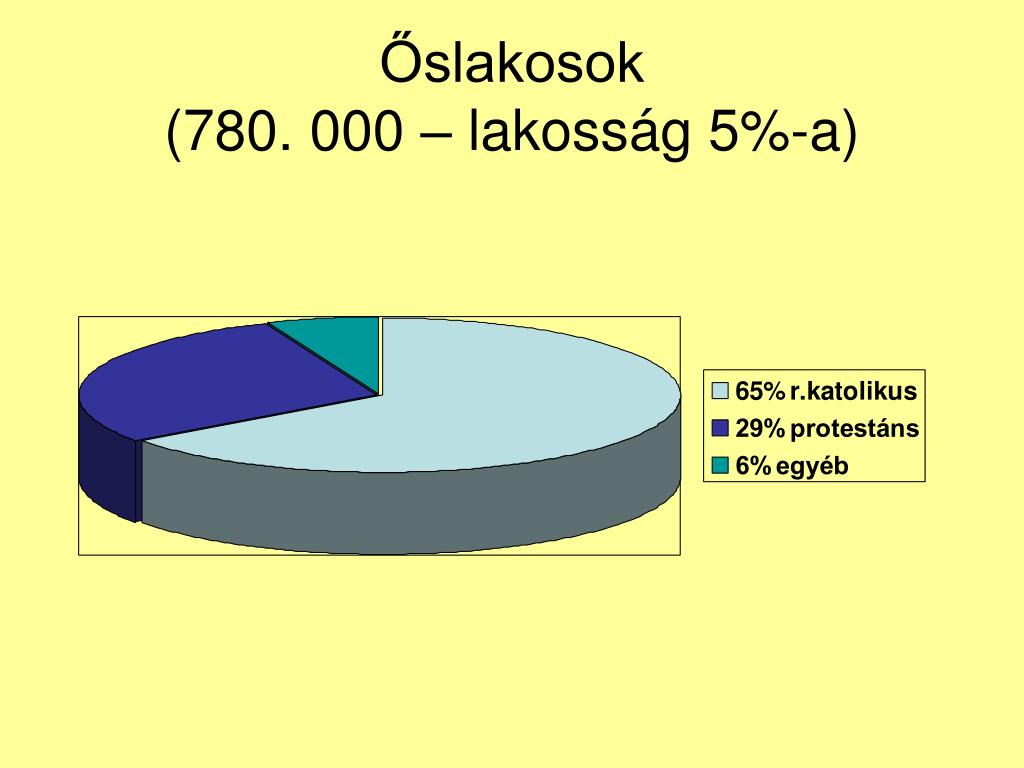 Őslakosok
(780. 000 – lakosság 5%-a)

65% r.katolikus
29% protestáns
6% egyéb